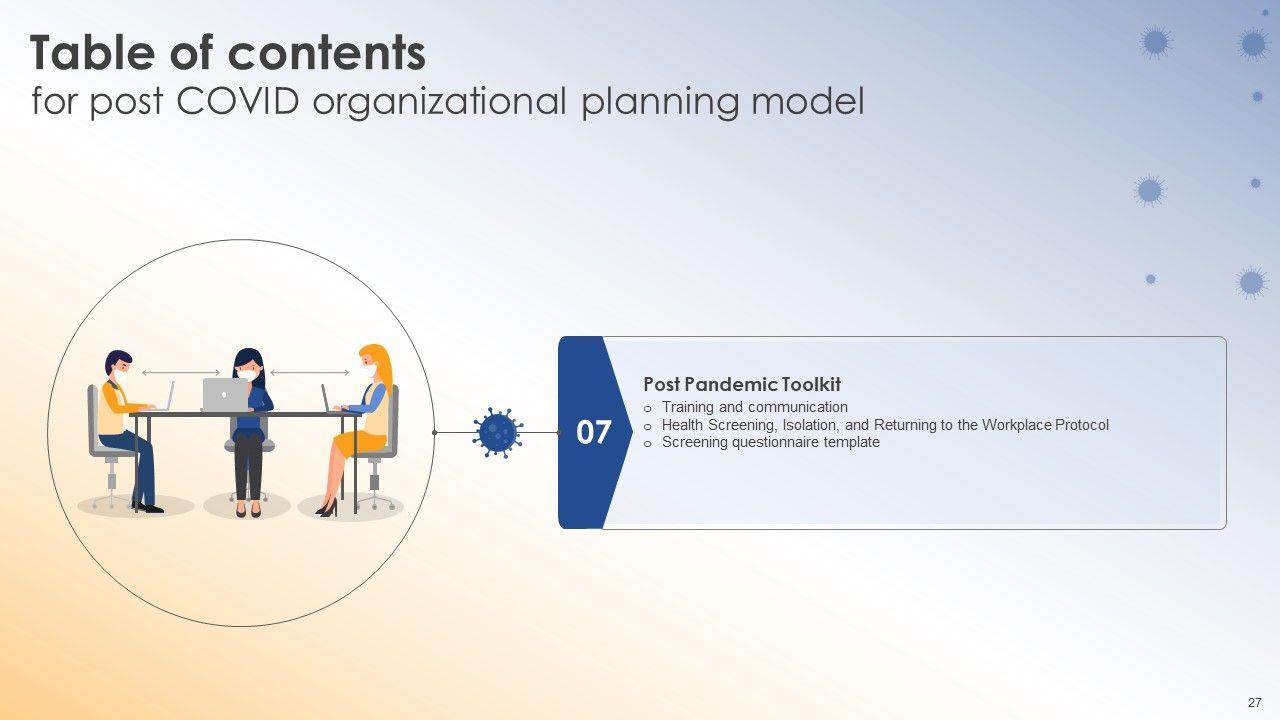 Table of contents
for post COVID organizational planning model

07

Post Pandemic Toolkit
o Training and communication
o Health Screening, Isolation, and Returning to the Workplace Protocol
o Screening questionnaire template

27